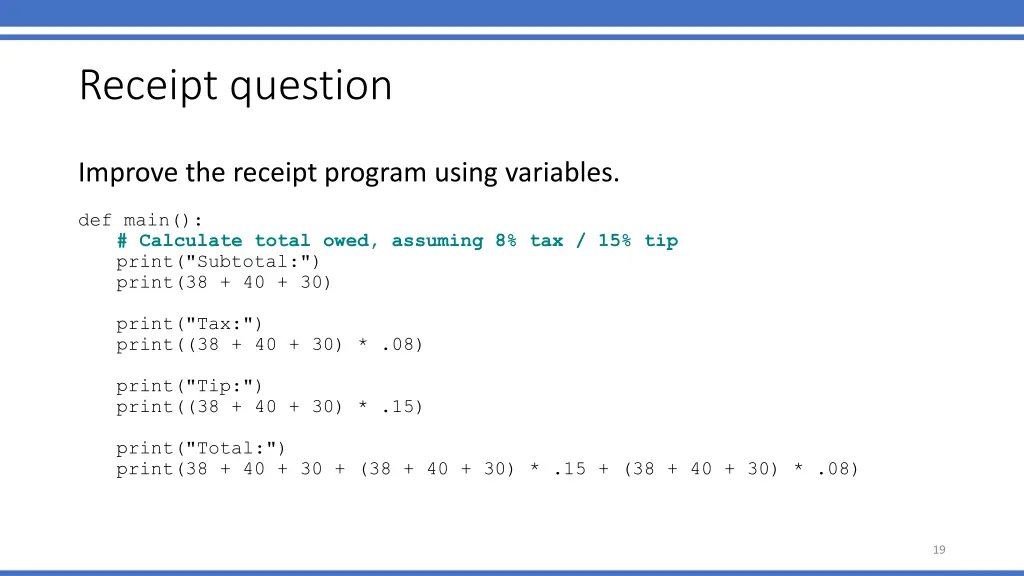 Receipt question

Improve the receipt program using variables.

def main():
    # Calculate total owed, assuming 8% tax / 15% tip
    print("Subtotal:")
    print(38 + 40 + 30)

    print("Tax:")
    print((38 + 40 + 30) * .08)

    print("Tip:")
    print((38 + 40 + 30) * .15)

    print("Total:")
    print(38 + 40 + 30 + (38 + 40 + 30) * .15 + (38 + 40 + 30) * .08)

19